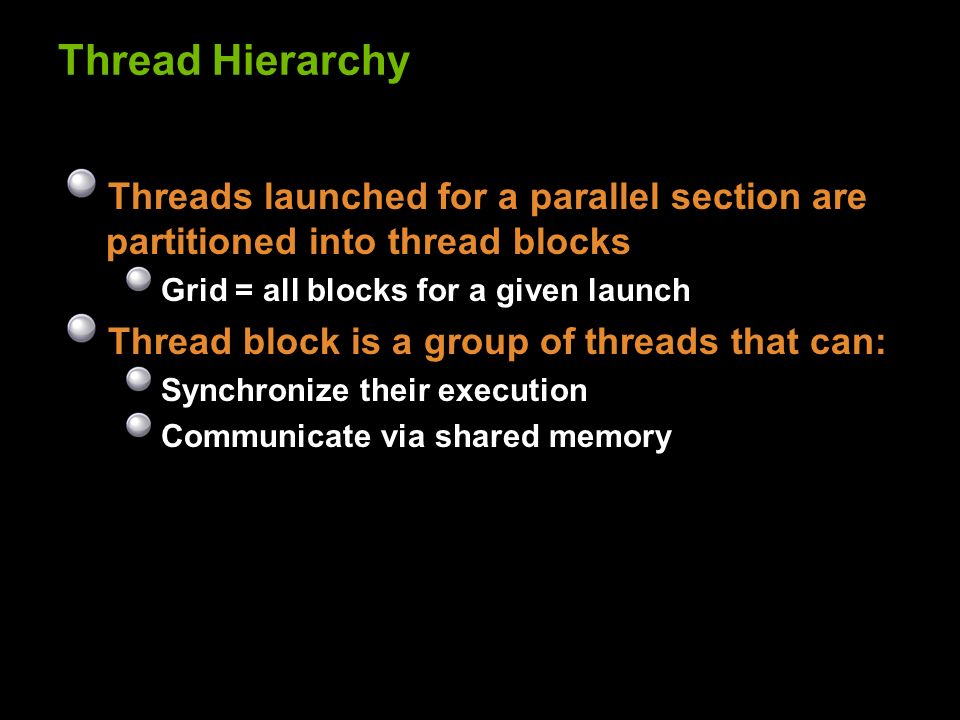 Thread Hierarchy

Threads launched for a parallel section are partitioned into thread blocks

Grid = all blocks for a given launch

Thread block is a group of threads that can:

Synchronize their execution

Communicate via shared memory